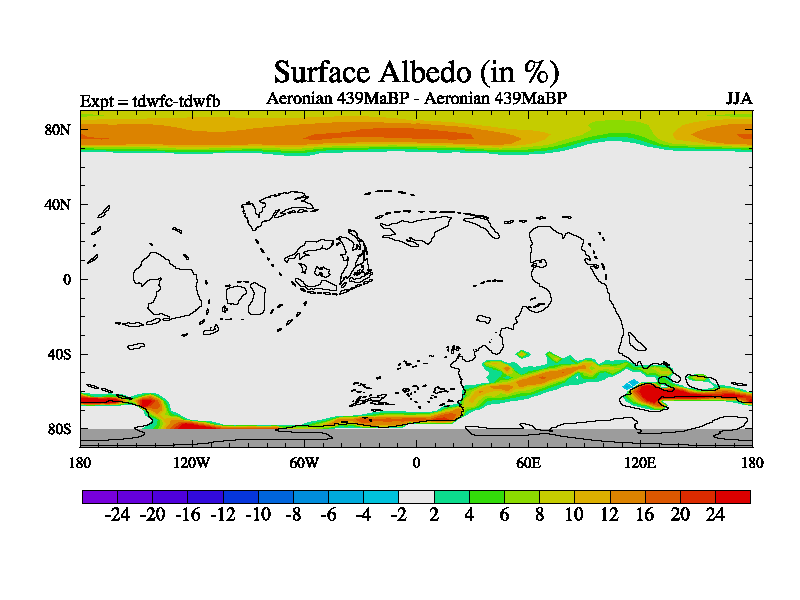 Surface Albedo (in %)

Expt = tdwfc-tdwfb

Aeronian 439MaBP - Aeronian 439MaBP

JJA

80N
40N
0
40S
80S

180
120W
60W
0
60E
120E
180

-24 -20 -16 -12 -10 -8 -6 -4 -2 2 4 6 8 10 12 16 20 24